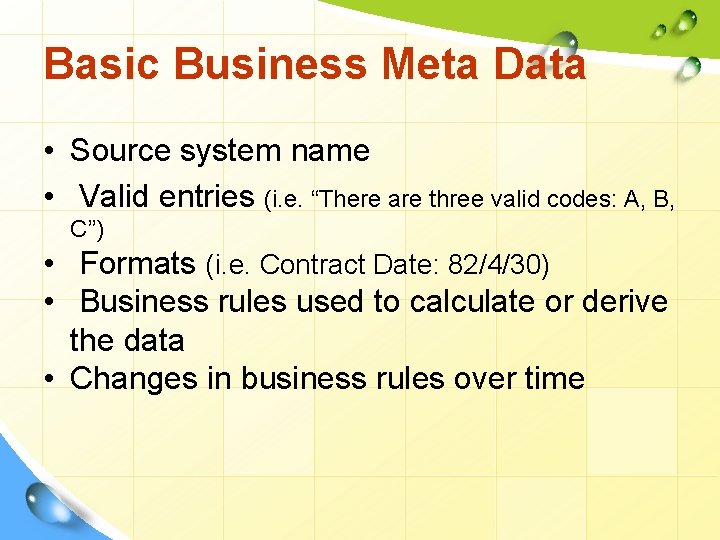 Basic Business Meta Data

• Source system name
• Valid entries (i.e. “There are three valid codes: A, B, C”)
• Formats (i.e. Contract Date: 82/4/30)
• Business rules used to calculate or derive the data
• Changes in business rules over time